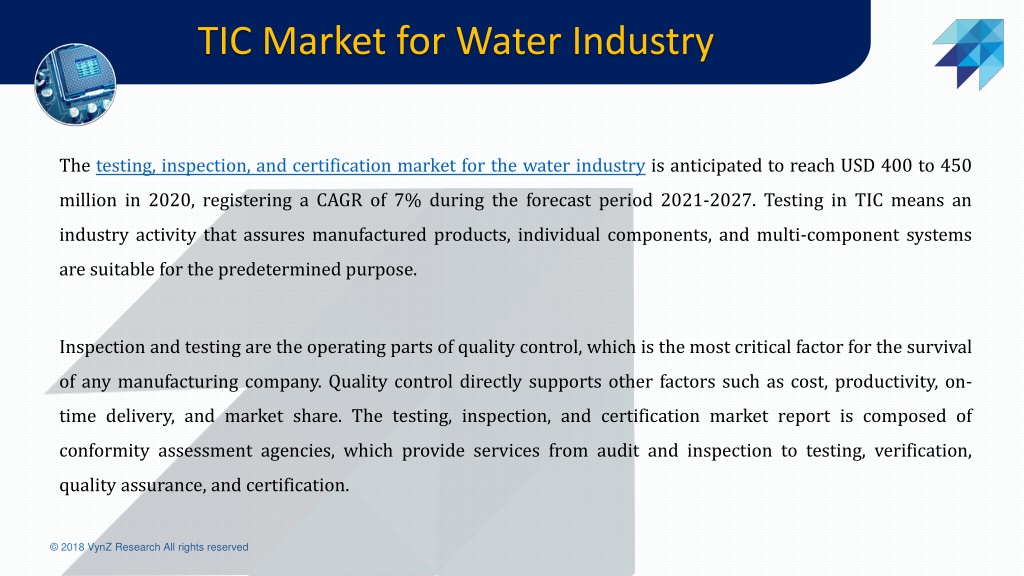 TIC Market for Water Industry

The testing, inspection, and certification market for the water industry is anticipated to reach USD 400 to 450 million in 2020, registering a CAGR of 7% during the forecast period 2021-2027. Testing in TIC means an industry activity that assures manufactured products, individual components, and multi-component systems are suitable for the predetermined purpose.

Inspection and testing are the operating parts of quality control, which is the most critical factor for the survival of any manufacturing company. Quality control directly supports other factors such as cost, productivity, on-time delivery, and market share. The testing, inspection, and certification market report is composed of conformity assessment agencies, which provide services from audit and inspection to testing, verification, quality assurance, and certification.

© 2018 VynZ Research All rights reserved